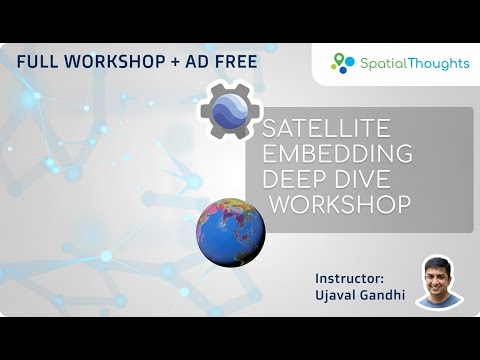 FULL WORKSHOP + AD FREE

SpatialThoughts

SATELLITE EMBEDDING DEEP DIVE WORKSHOP

Instructor:
Ujaval Gandhi